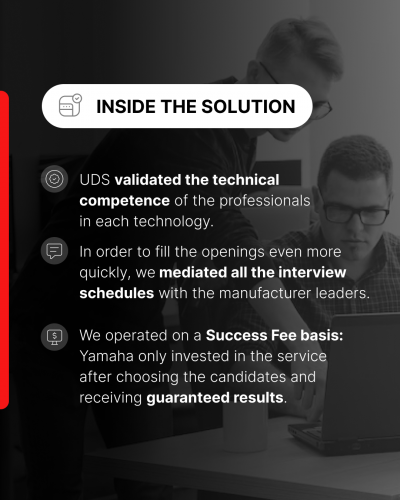 INSIDE THE SOLUTION

UDS validated the technical competence of the professionals in each technology.

In order to fill the openings even more quickly, we mediated all the interview schedules with the manufacturer leaders.

We operated on a Success Fee basis: Yamaha only invested in the service after choosing the candidates and receiving guaranteed results.